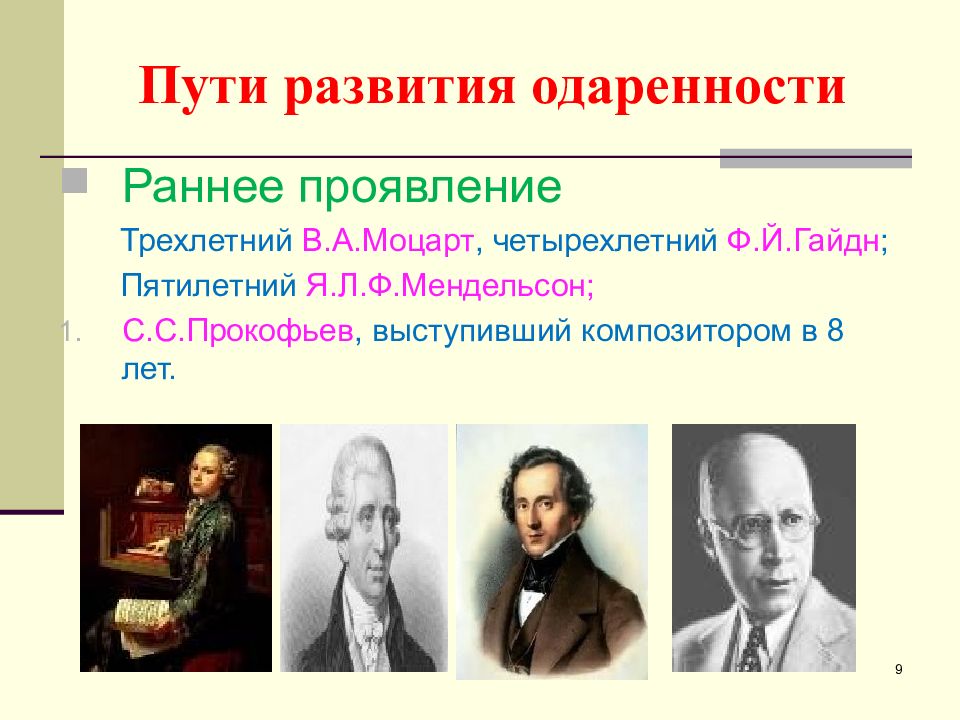 Пути развития одаренности

Раннее проявление

Трехлетний В.А.Моцарт, четырехлетний Ф.Й.Гайдн;

Пятилетний Я.Л.Ф.Мендельсон;

1. С.С.Прокофьев, выступивший композитором в 8 лет.

9